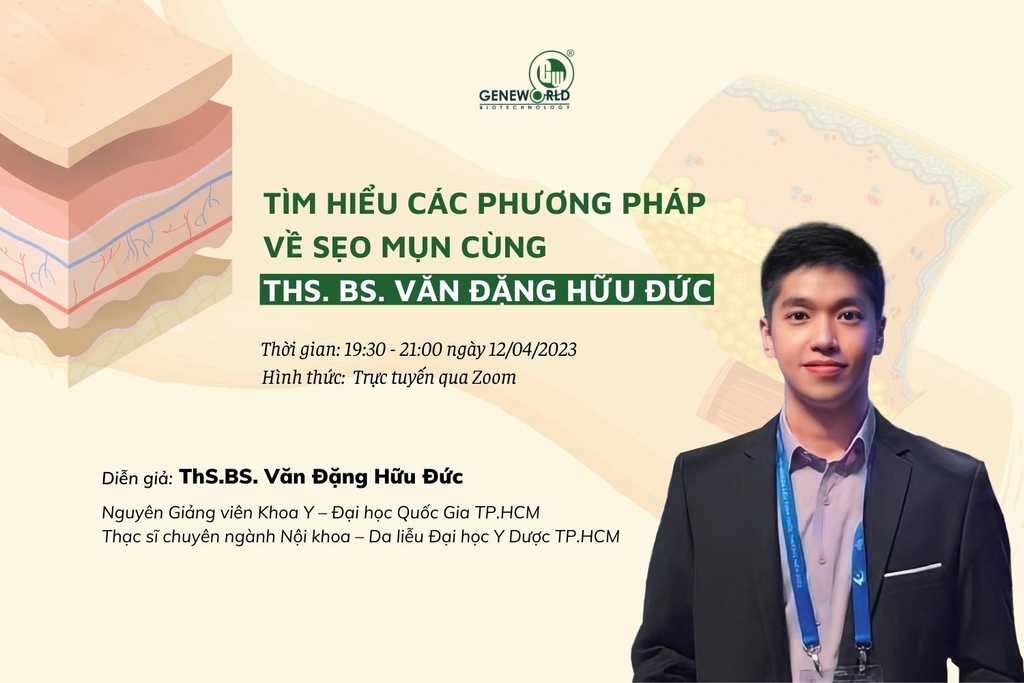 GENEWORLD
BIOTECHNOLOGY

TÌM HIỂU CÁC PHƯƠNG PHÁP VỀ SẸO MỤN CÙNG
THS. BS. VĂN ĐẶNG HỮU ĐỨC

Thời gian: 19:30 - 21:00 ngày 12/04/2023
Hình thức: Trực tuyến qua Zoom

Diễn giả: ThS.BS. Văn Đặng Hữu Đức
Nguyên Giảng viên Khoa Y – Đại học Quốc Gia TP.HCM
Thạc sĩ chuyên ngành Nội khoa – Da liễu Đại học Y Dược TP.HCM